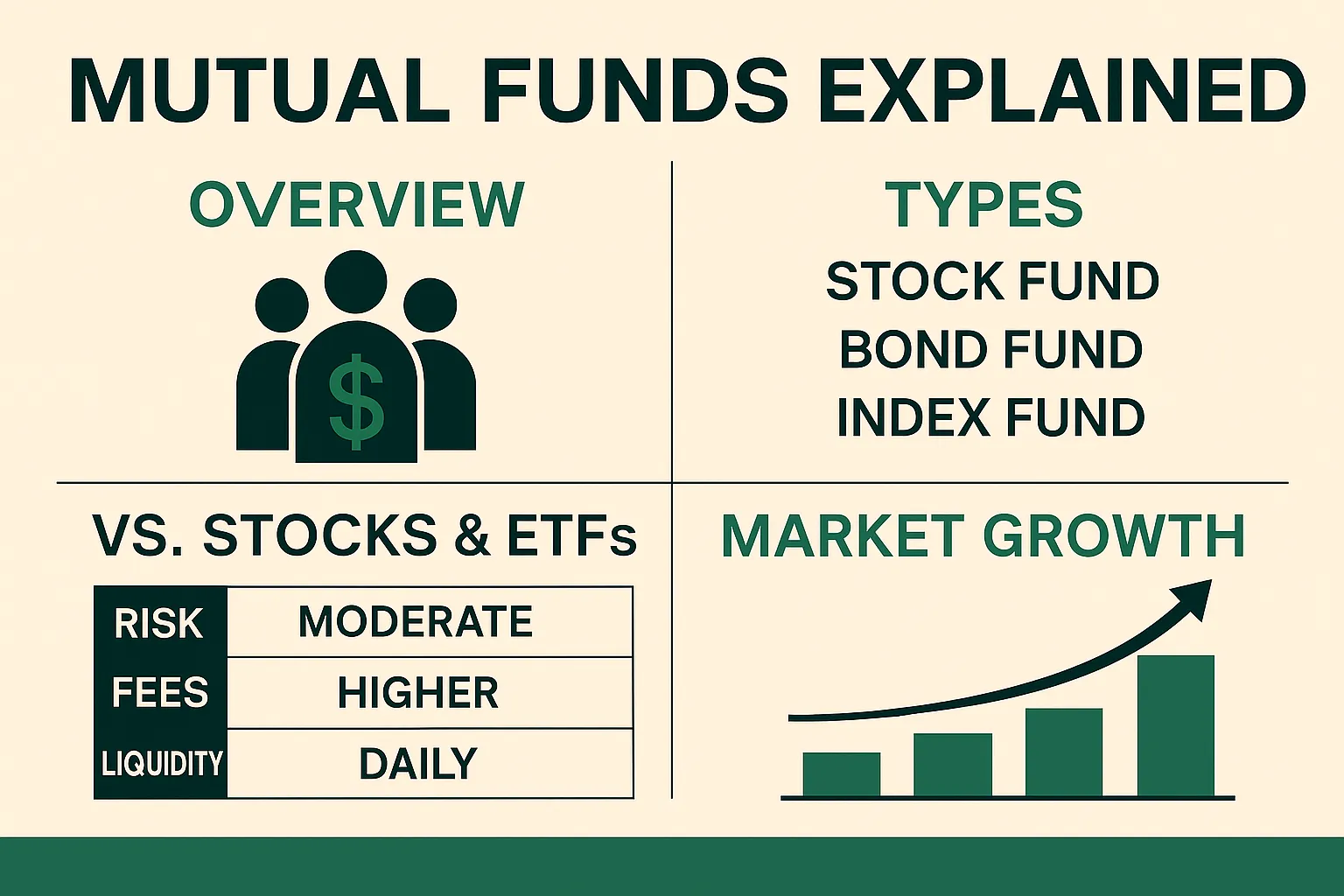 MUTUAL FUNDS EXPLAINED

OVERVIEW

$

TYPES

STOCK FUND
BOND FUND
INDEX FUND

VS. STOCKS & ETFs

| RISK | MODERATE |
|---|---|
| FEES | HIGHER |
| LIQUIDITY | DAILY |

MARKET GROWTH